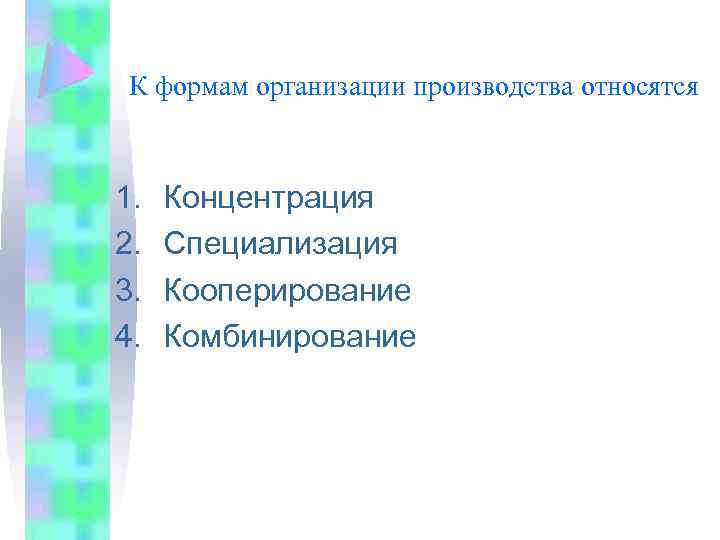 К формам организации производства относятся

1. Концентрация
2. Специализация
3. Кооперирование
4. Комбинирование